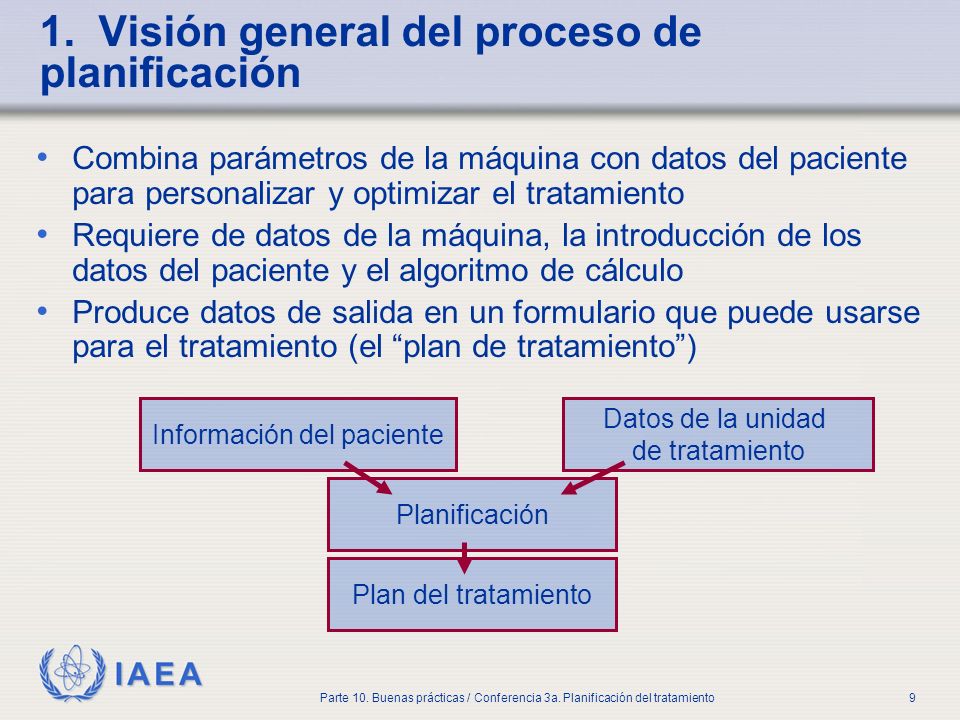 1. Visión general del proceso de planificación

• Combina parámetros de la máquina con datos del paciente para personalizar y optimizar el tratamiento
• Requiere de datos de la máquina, la introducción de los datos del paciente y el algoritmo de cálculo
• Produce datos de salida en un formulario que puede usarse para el tratamiento (el “plan de tratamiento”)

Información del paciente

Datos de la unidad de tratamiento

Planificación

Plan del tratamiento

IAEA

Parte 10. Buenas prácticas / Conferencia 3a. Planificación del tratamiento

9